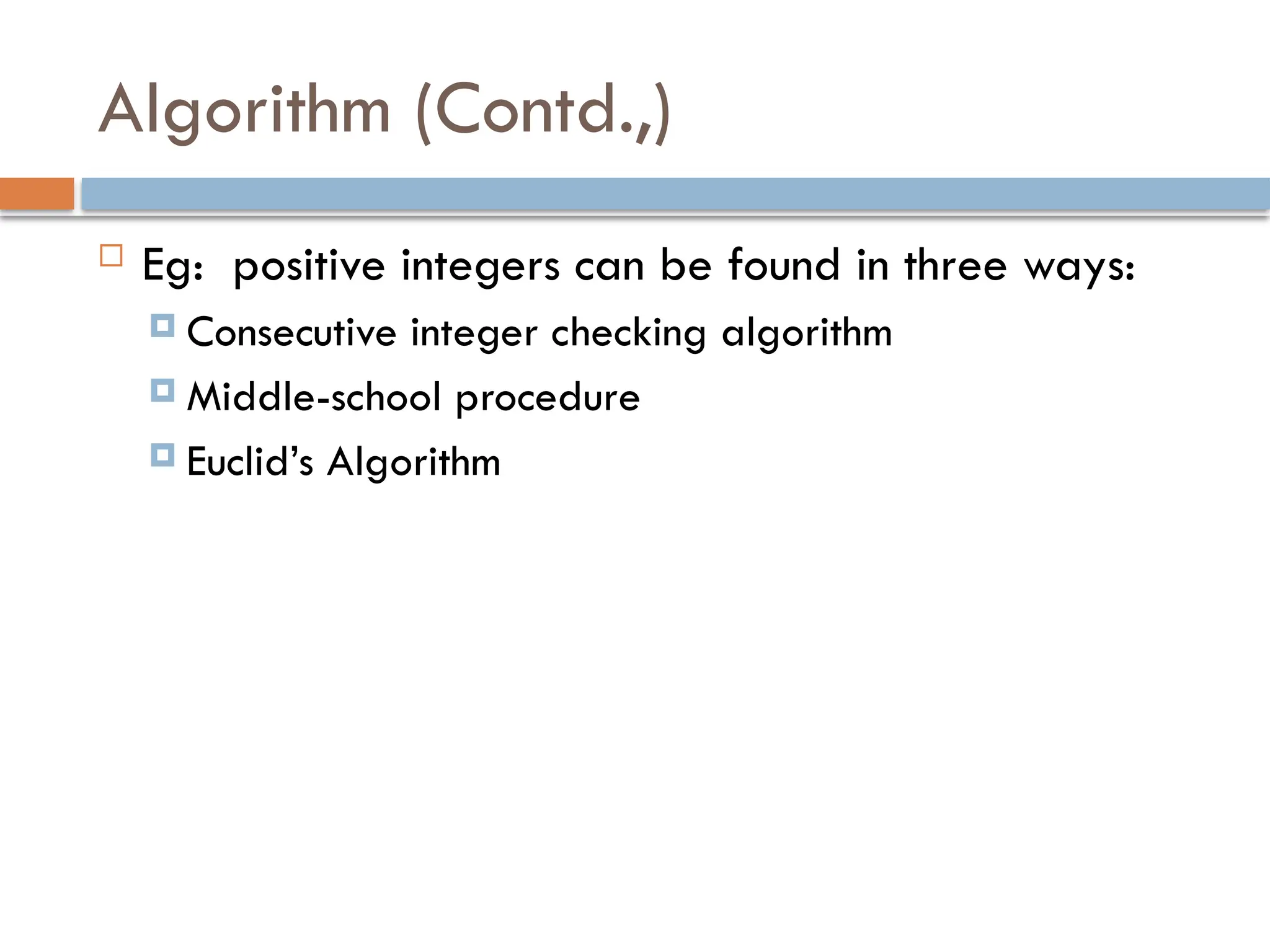 Algorithm (Contd.,)

Eg:  positive integers can be found in three ways:

Consecutive integer checking algorithm

Middle-school procedure

Euclid’s Algorithm